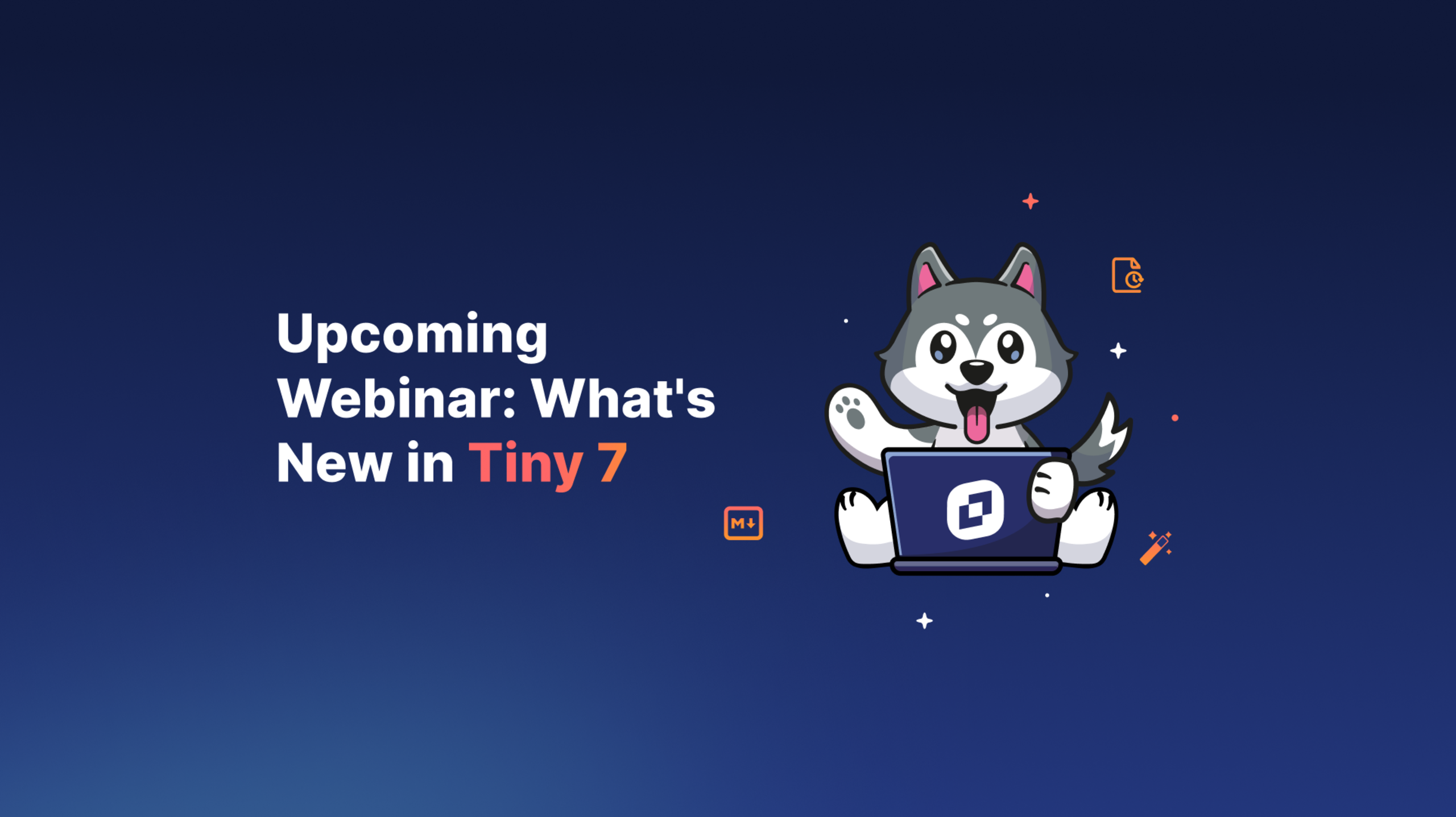 Upcoming Webinar: What's New in Tiny 7

M↓